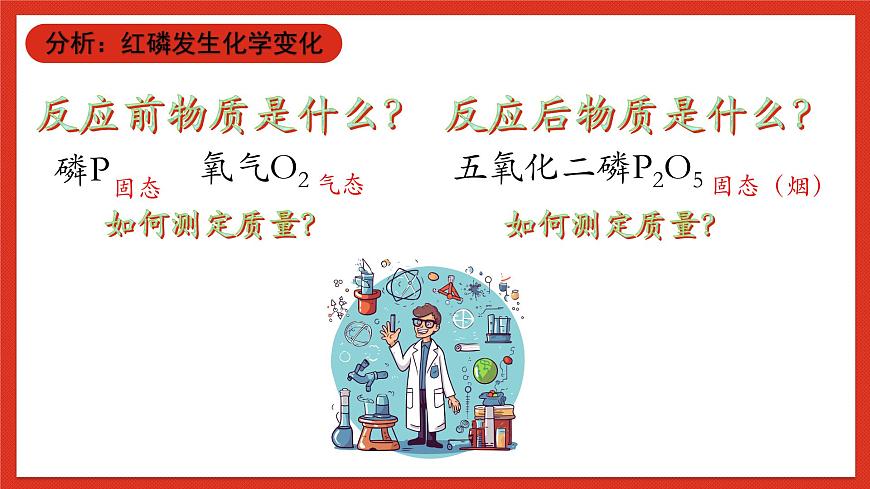 分析：红磷发生化学变化

反应前物质是什么？

磷P 固态　氧气$O_2$ 气态

如何测定质量？

反应后物质是什么？

五氧化二磷$P_2O_5$ 固态（烟）

如何测定质量？